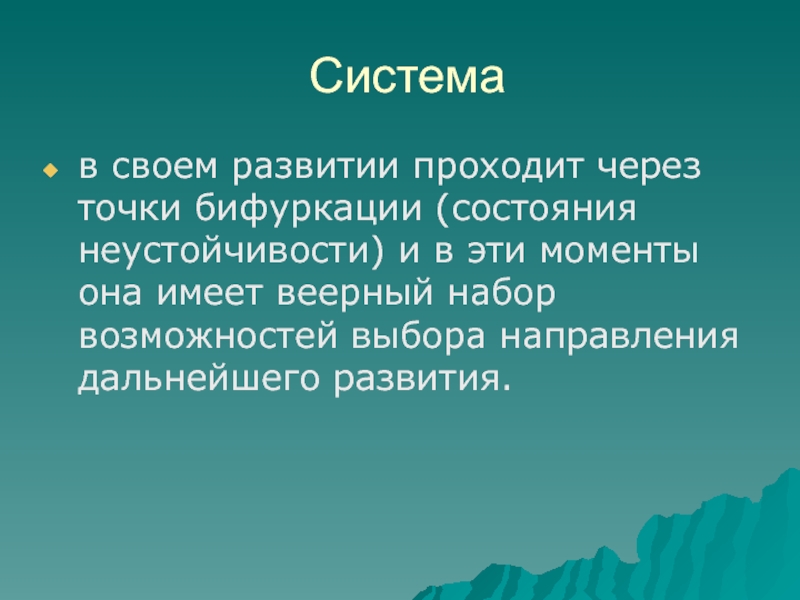 Система

в своем развитии проходит через точки бифуркации (состояния неустойчивости) и в эти моменты она имеет веерный набор возможностей выбора направления дальнейшего развития.